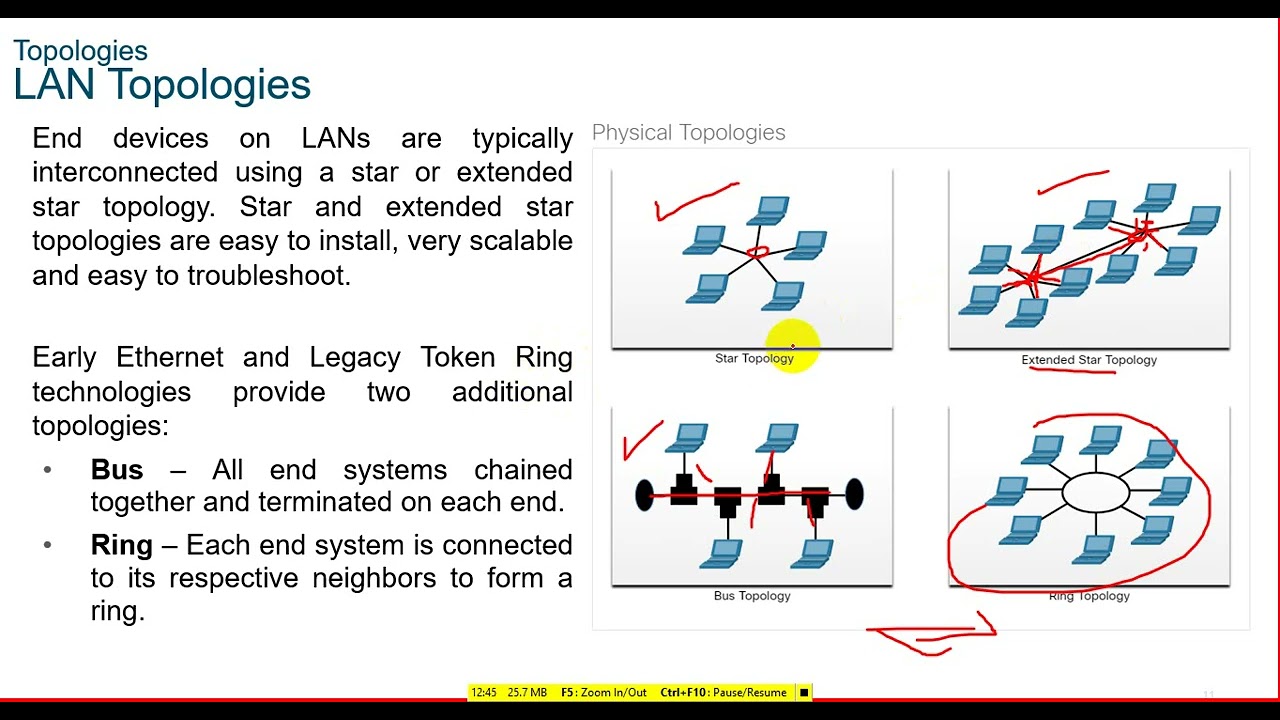 Topologies
LAN Topologies

End devices on LANs are typically interconnected using a star or extended star topology. Star and extended star topologies are easy to install, very scalable and easy to troubleshoot.

Early Ethernet and Legacy Token Ring technologies provide two additional topologies:

• **Bus** – All end systems chained together and terminated on each end.

• **Ring** – Each end system is connected to its respective neighbors to form a ring.

Physical Topologies

Star Topology

Extended Star Topology

Bus Topology

Ring Topology

12:45 25.7 MB F5 : Zoom In/Out Ctrl+F10 : Pause/Resume